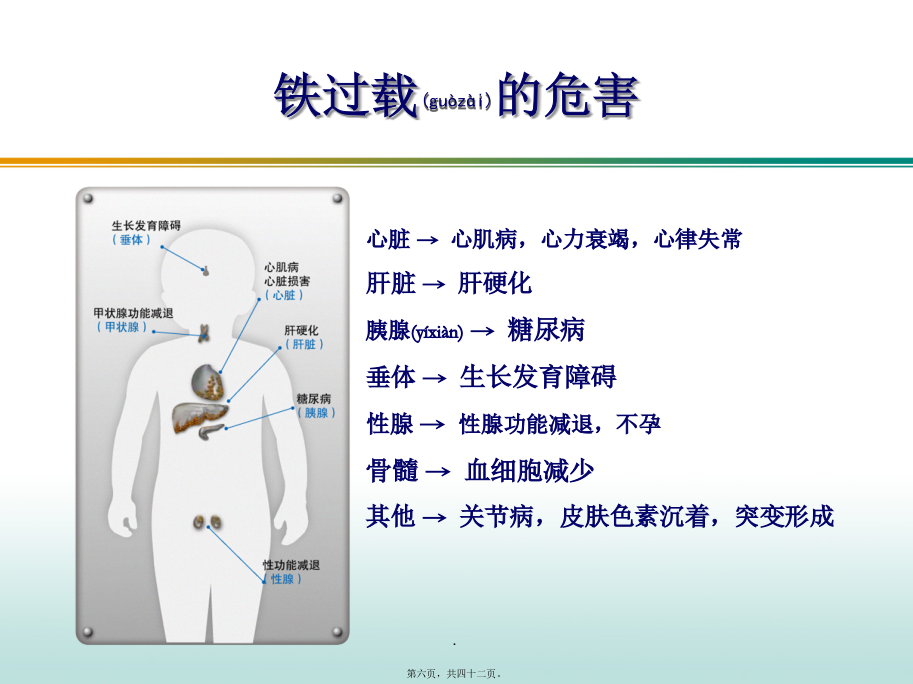 铁过载(guòzài)的危害

生长发育障碍
（垂体）

心肌病
心脏损害
（心脏）

甲状腺功能减退
（甲状腺）

肝硬化
（肝脏）

糖尿病
（胰腺）

性功能减退
（性腺）

心脏 → 心肌病，心力衰竭，心律失常

肝脏 → 肝硬化

胰腺(yíxiàn) → 糖尿病

垂体 → 生长发育障碍

性腺 → 性腺功能减退，不孕

骨髓 → 血细胞减少

其他 → 关节病，皮肤色素沉着，突变形成

.

第六页，共四十二页。